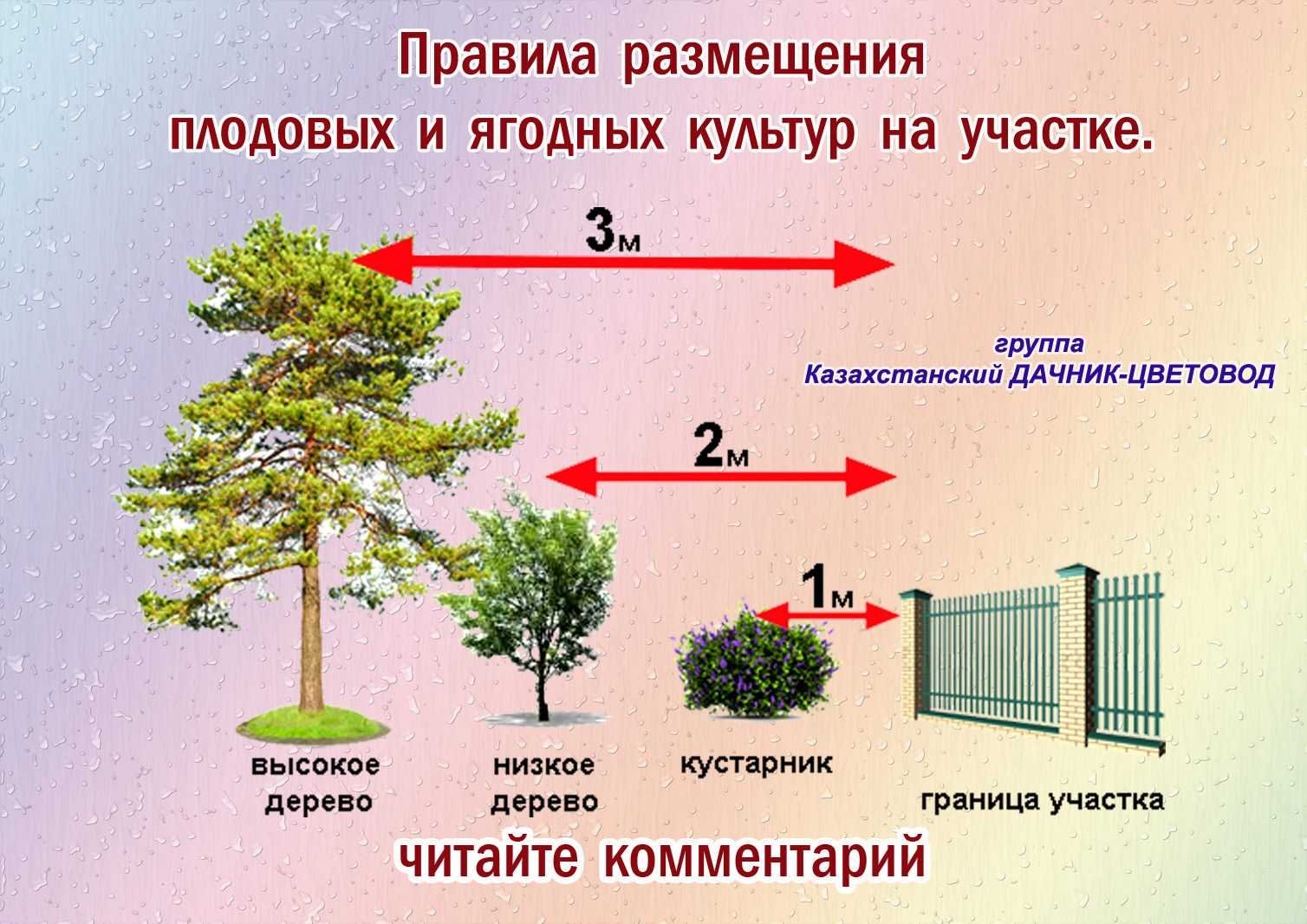 Правила размещения
плодовых и ягодных культур на участке.

3м

группа
Казахстанский ДАЧНИК-ЦВЕТОВОД

2м

1м

высокое дерево

низкое дерево

кустарник

граница участка

читайте комментарий